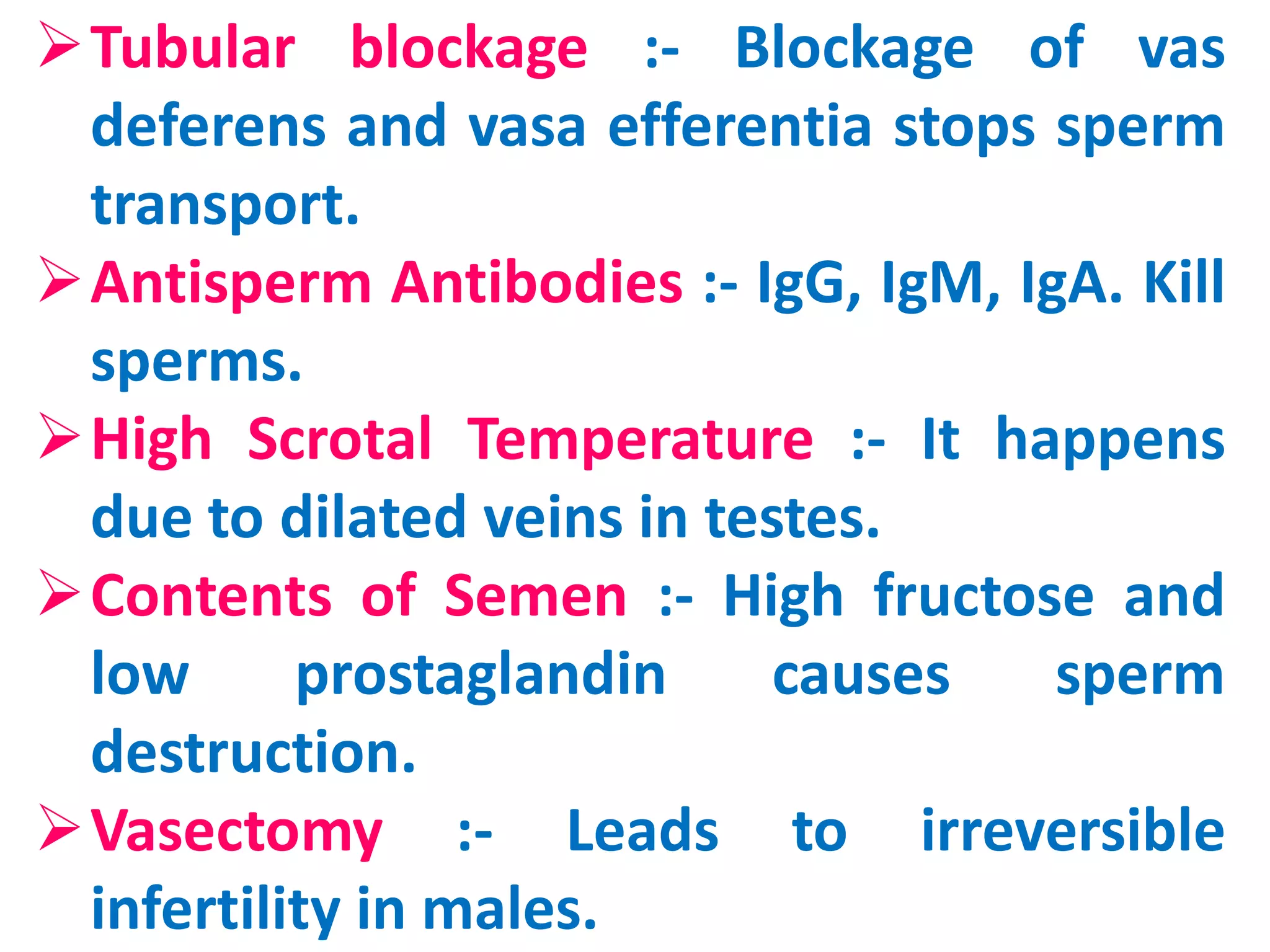 ➢ Tubular blockage :- Blockage of vas deferens and vasa efferentia stops sperm transport.

➢ Antisperm Antibodies :- IgG, IgM, IgA. Kill sperms.

➢ High Scrotal Temperature :- It happens due to dilated veins in testes.

➢ Contents of Semen :- High fructose and low prostaglandin causes sperm destruction.

➢ Vasectomy :- Leads to irreversible infertility in males.